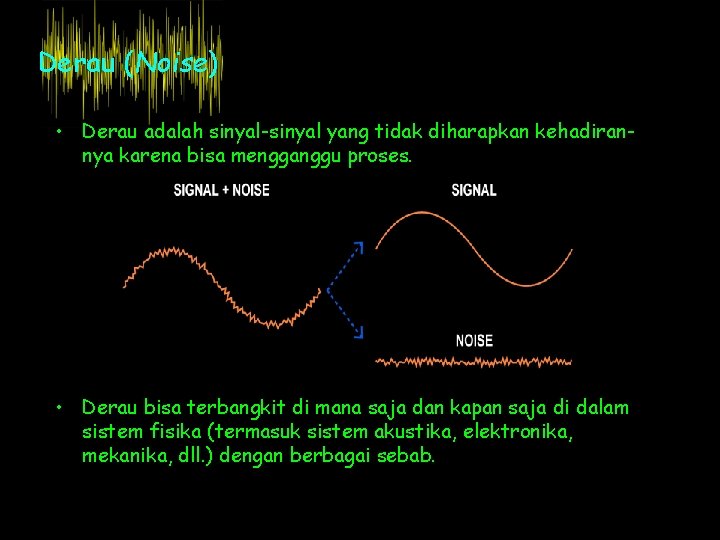 Derau (Noise)

• Derau adalah sinyal-sinyal yang tidak diharapkan kehadirannya karena bisa mengganggu proses.

SIGNAL + NOISE

SIGNAL

NOISE

• Derau bisa terbangkit di mana saja dan kapan saja di dalam sistem fisika (termasuk sistem akustika, elektronika, mekanika, dll.) dengan berbagai sebab.